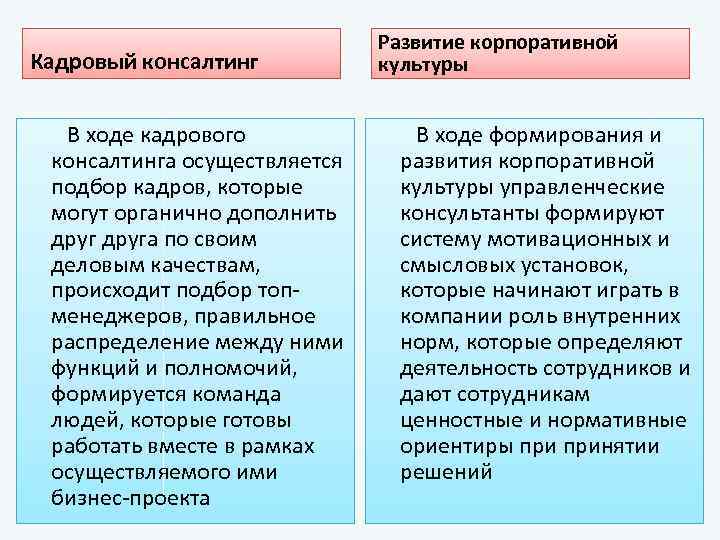 Кадровый консалтинг

В ходе кадрового консалтинга осуществляется подбор кадров, которые могут органично дополнить друг друга по своим деловым качествам, происходит подбор топ-менеджеров, правильное распределение между ними функций и полномочий, формируется команда людей, которые готовы работать вместе в рамках осуществляемого ими бизнес-проекта

Развитие корпоративной культуры

В ходе формирования и развития корпоративной культуры управленческие консультанты формируют систему мотивационных и смысловых установок, которые начинают играть в компании роль внутренних норм, которые определяют деятельность сотрудников и дают сотрудникам ценностные и нормативные ориентиры при принятии решений